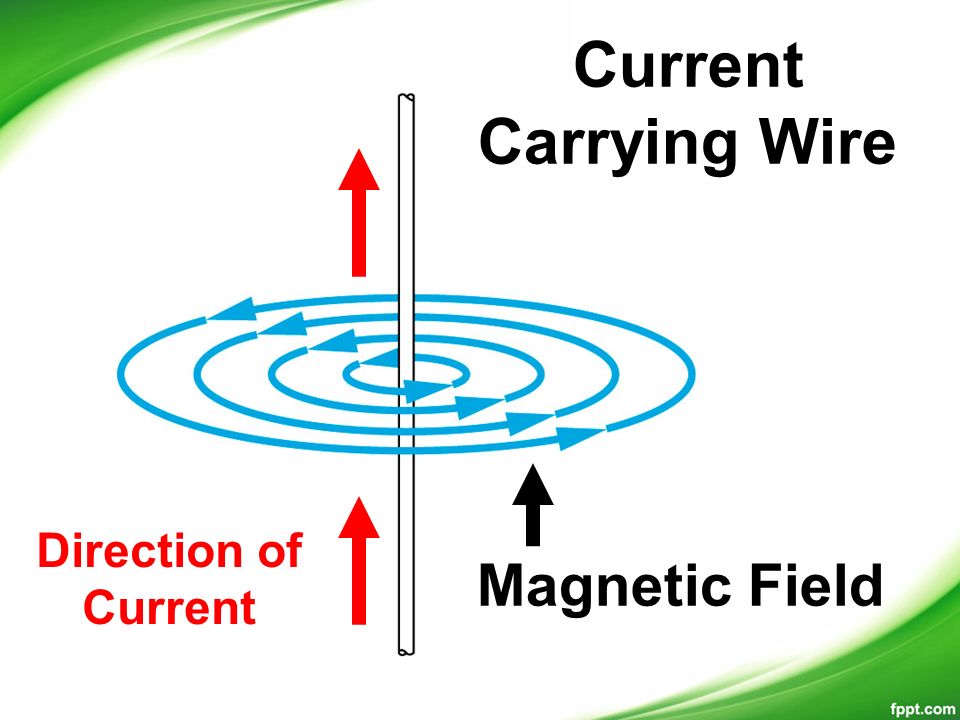 Current Carrying Wire

Direction of Current

Magnetic Field

fppt.com